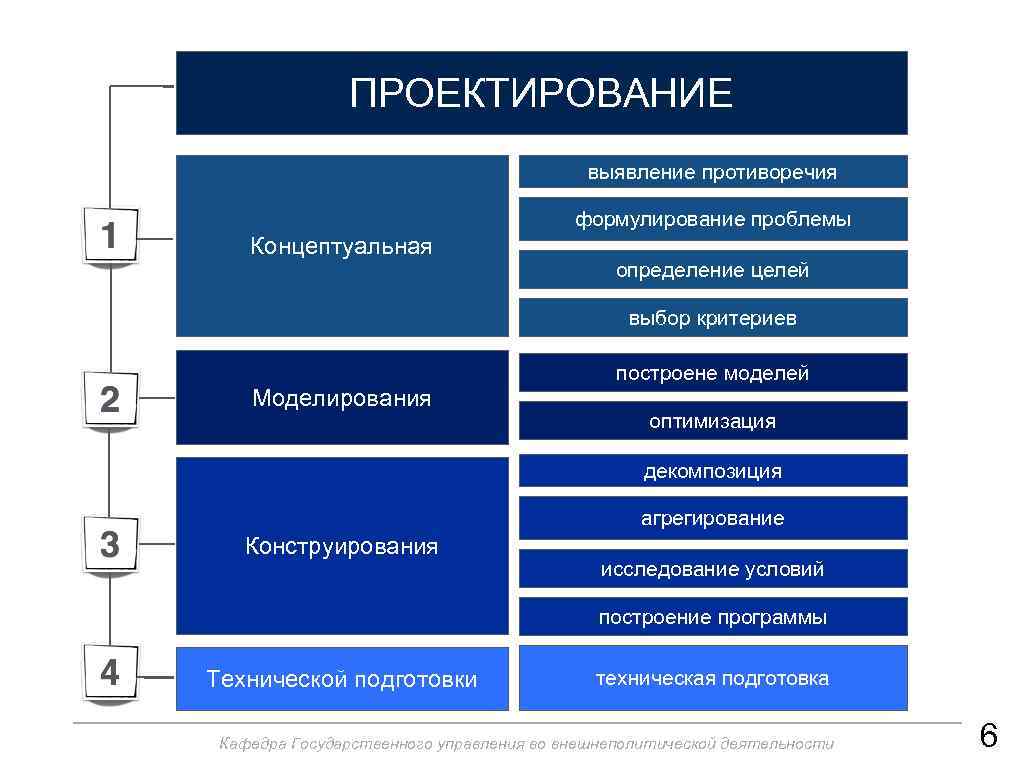 ПРОЕКТИРОВАНИЕ

1
Концептуальная
выявление противоречия
формулирование проблемы
определение целей
выбор критериев

2
Моделирования
построене моделей
оптимизация

3
Конструирования
декомпозиция
агрегирование
исследование условий
построение программы

4
Технической подготовки
техническая подготовка

Кафедра Государственного управления во внешнеполитической деятельности
6